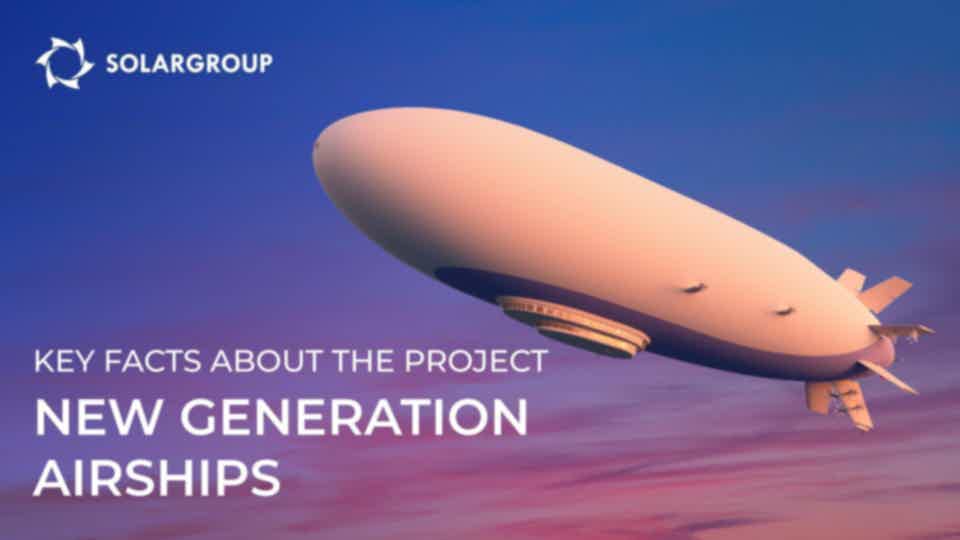 SOLARGROUP

KEY FACTS ABOUT THE PROJECT

NEW GENERATION AIRSHIPS